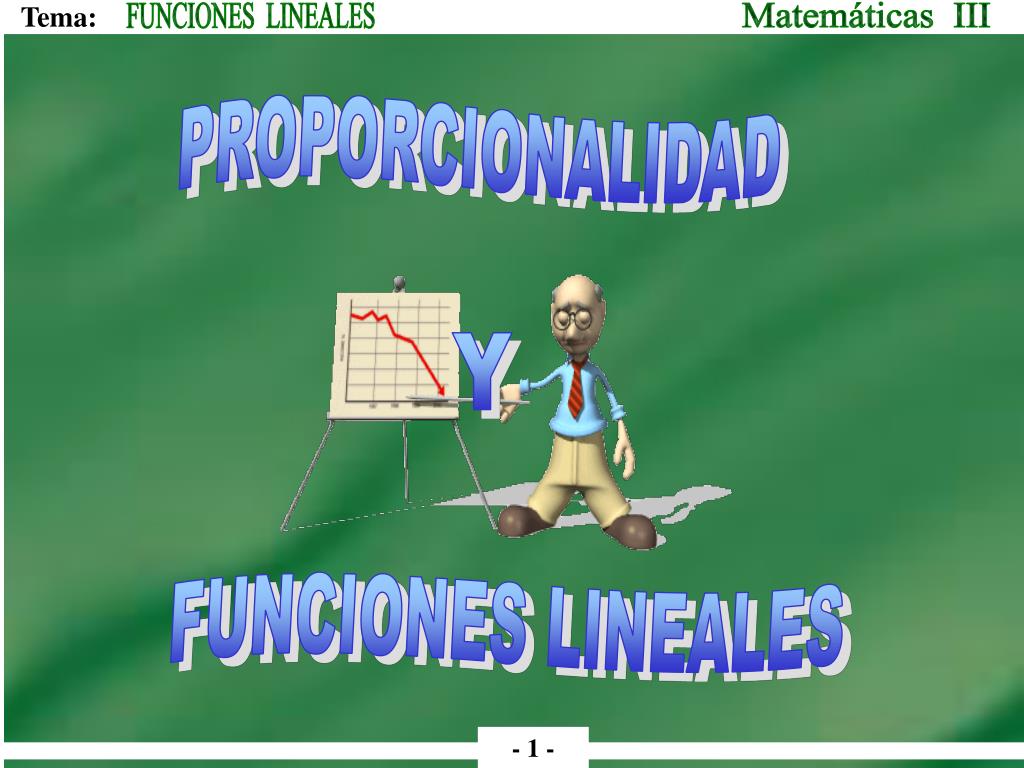 Tema: FUNCIONES LINEALES Matemáticas III

PROPORCIONALIDAD

Y

FUNCIONES LINEALES

- 1 -